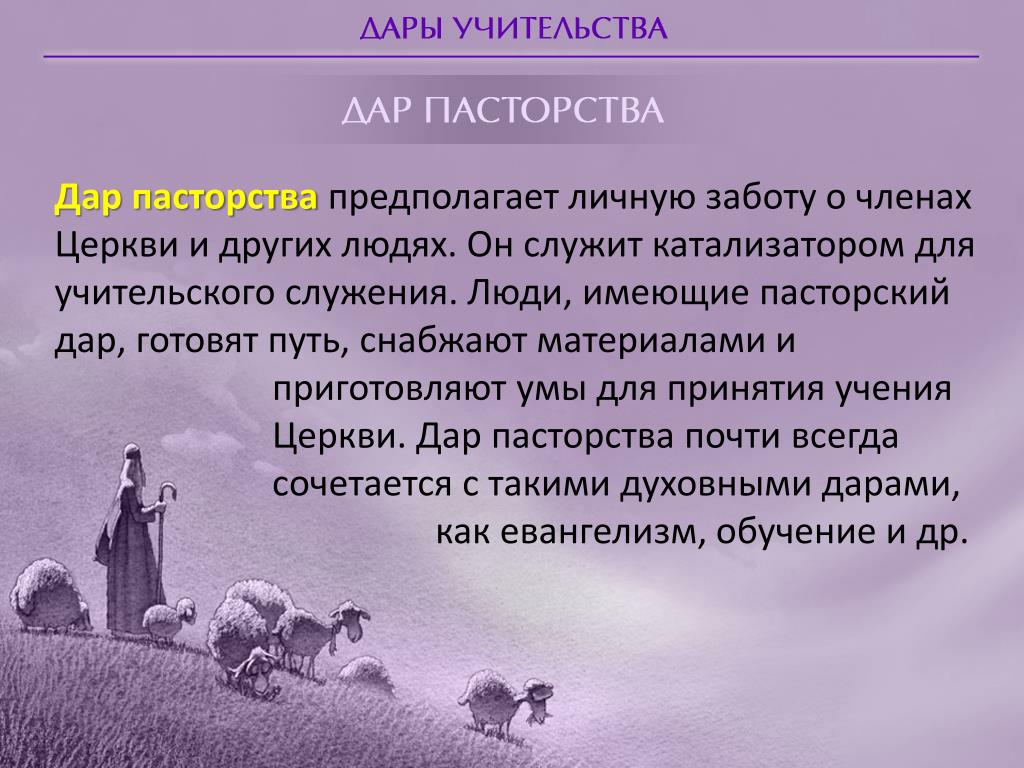 ДАРЫ УЧИТЕЛЬСТВА

ДАР ПАСТОРСТВА

Дар пасторства предполагает личную заботу о членах Церкви и других людях. Он служит катализатором для учительского служения. Люди, имеющие пасторский дар, готовят путь, снабжают материалами и приготовляют умы для принятия учения Церкви. Дар пасторства почти всегда сочетается с такими духовными дарами, как евангелизм, обучение и др.